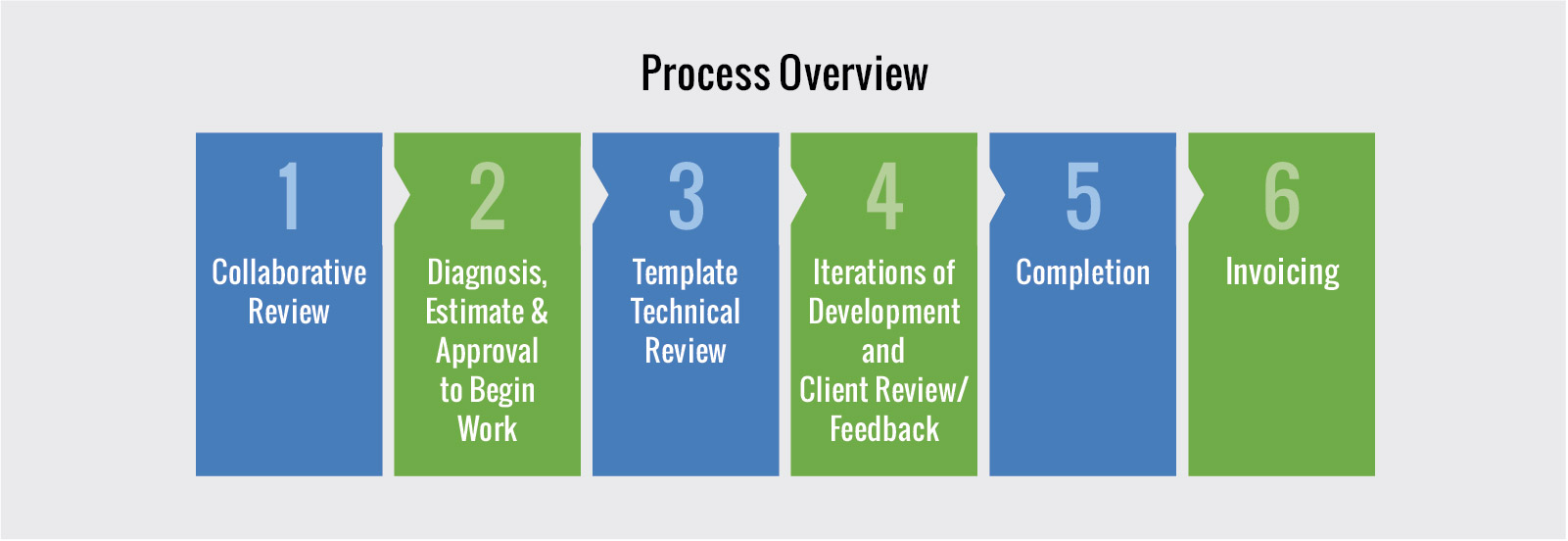 Process Overview

1
Collaborative Review

2
Diagnosis, Estimate & Approval to Begin Work

3
Template Technical Review

4
Iterations of Development and Client Review/ Feedback

5
Completion

6
Invoicing